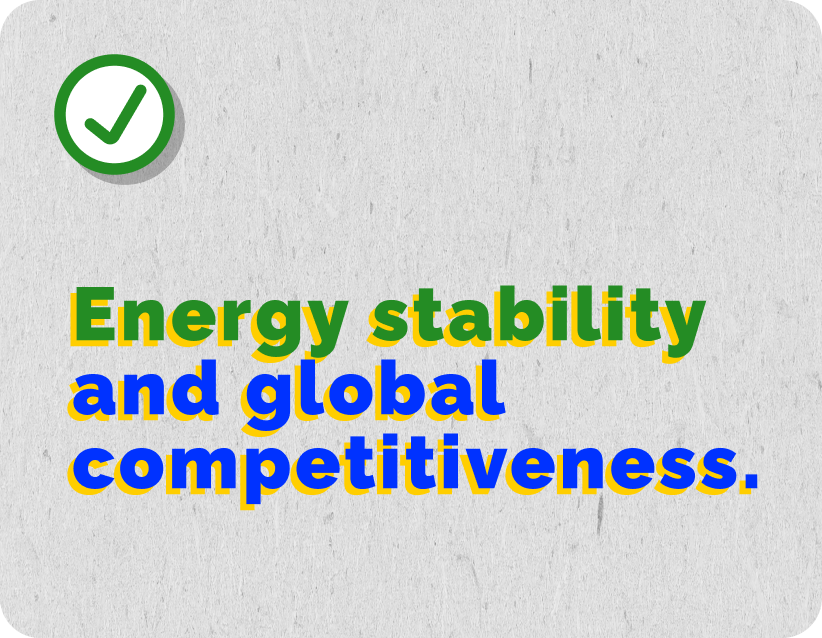 Energy stability and global competitiveness.